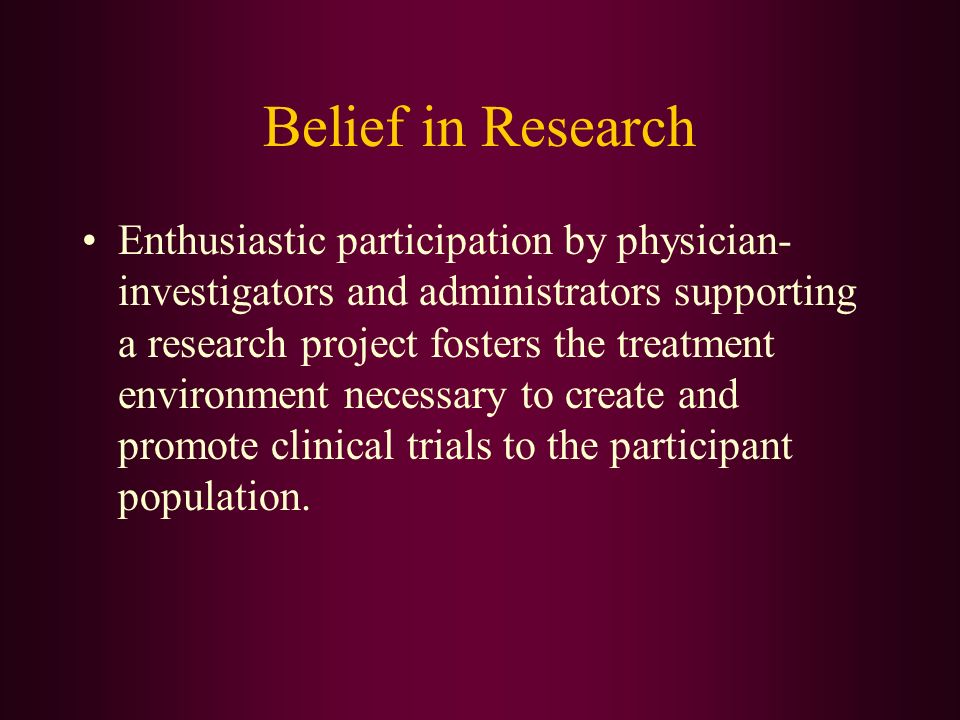 Belief in Research

• Enthusiastic participation by physician-investigators and administrators supporting a research project fosters the treatment environment necessary to create and promote clinical trials to the participant population.